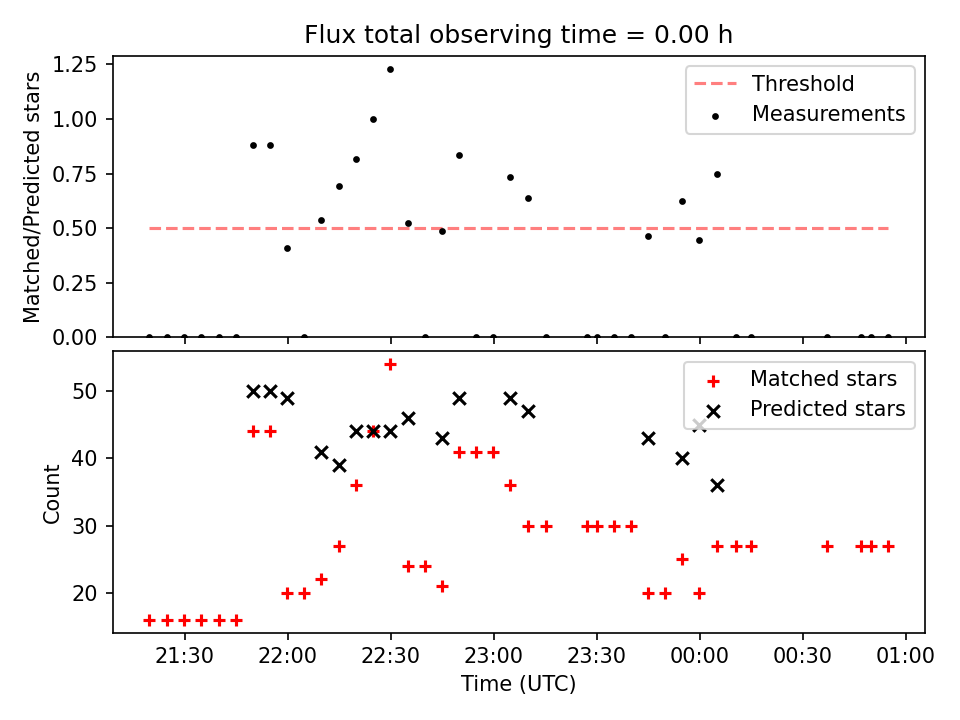 Flux total observing time = 0.00 h

Matched/Predicted stars

1.25
1.00
0.75
0.50
0.25
0.00

Threshold
Measurements

Count

50
40
30
20

Matched stars
Predicted stars

21:30
22:00
22:30
23:00
23:30
00:00
00:30
01:00

Time (UTC)